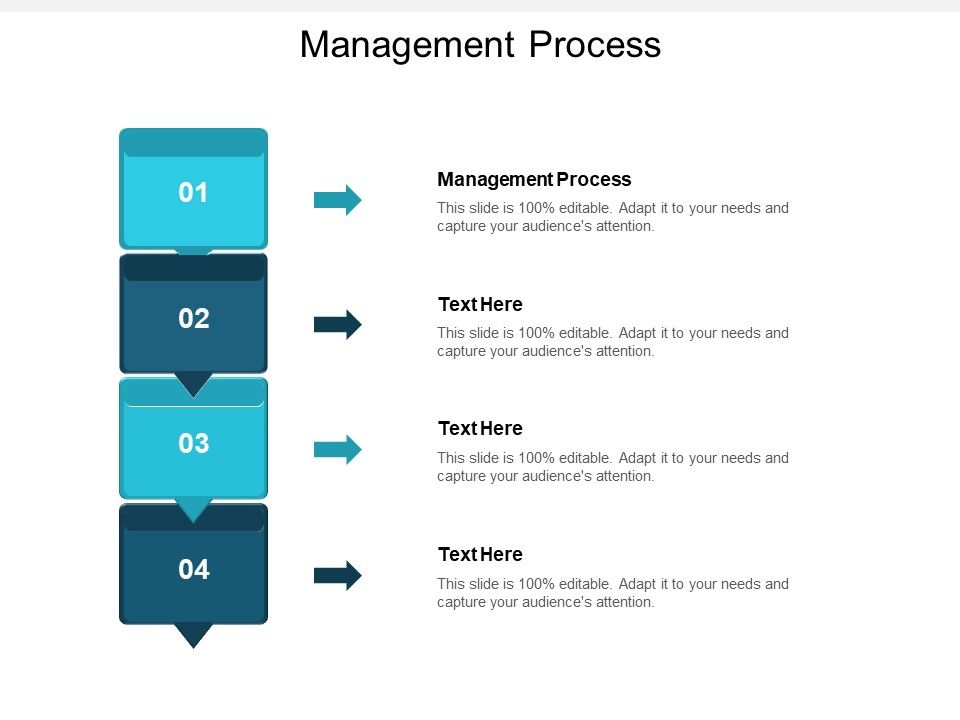 Management Process

01

Management Process
This slide is 100% editable. Adapt it to your needs and capture your audience's attention.

02

Text Here
This slide is 100% editable. Adapt it to your needs and capture your audience's attention.

03

Text Here
This slide is 100% editable. Adapt it to your needs and capture your audience's attention.

04

Text Here
This slide is 100% editable. Adapt it to your needs and capture your audience's attention.